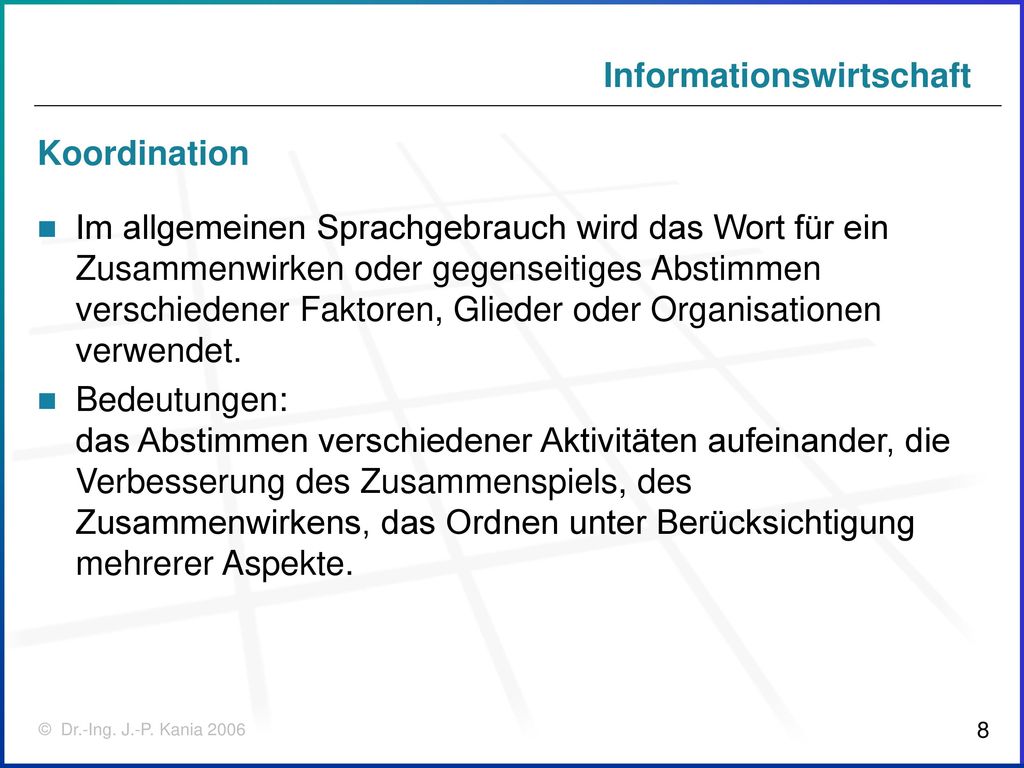 Informationswirtschaft

Koordination

Im allgemeinen Sprachgebrauch wird das Wort für ein Zusammenwirken oder gegenseitiges Abstimmen verschiedener Faktoren, Glieder oder Organisationen verwendet.

Bedeutungen:
das Abstimmen verschiedener Aktivitäten aufeinander, die Verbesserung des Zusammenspiels, des Zusammenwirkens, das Ordnen unter Berücksichtigung mehrerer Aspekte.

© Dr.-Ing. J.-P. Kania 2006

8